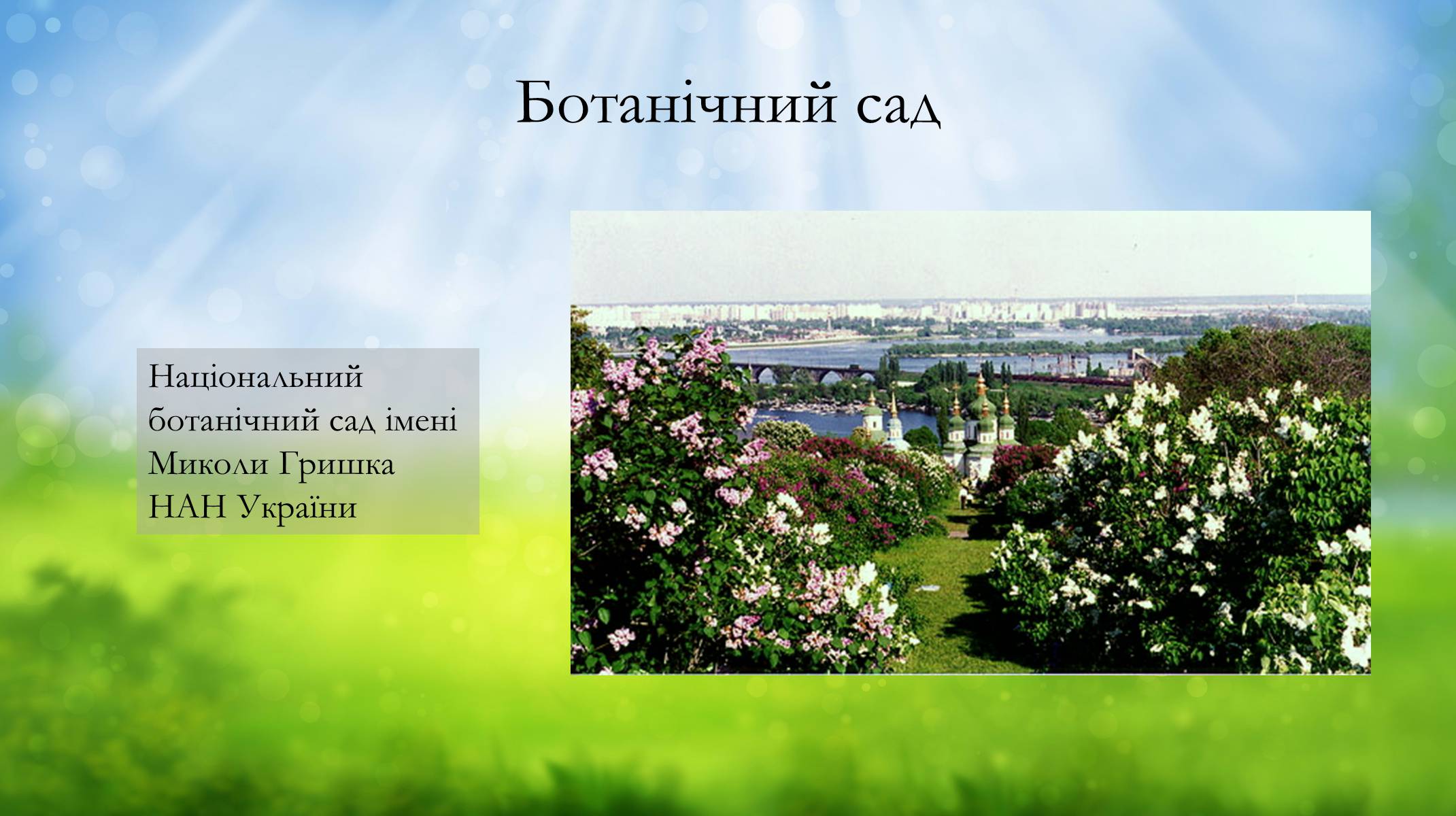 Ботанічний сад

Національний ботанічний сад імені Миколи Гришка НАН України